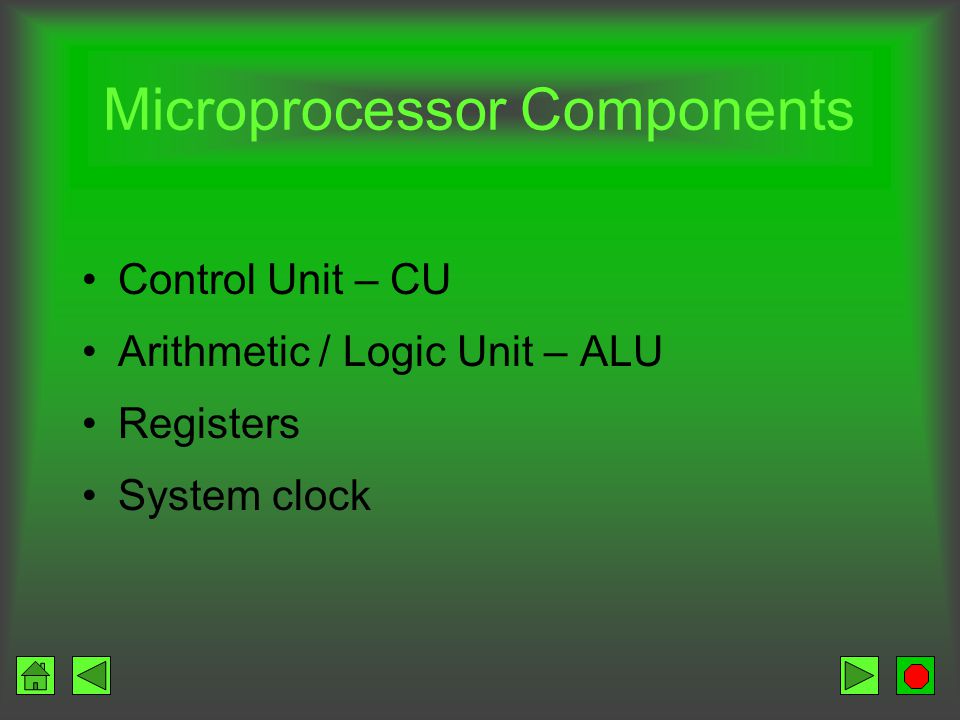 Microprocessor Components

• Control Unit – CU
• Arithmetic / Logic Unit – ALU
• Registers
• System clock